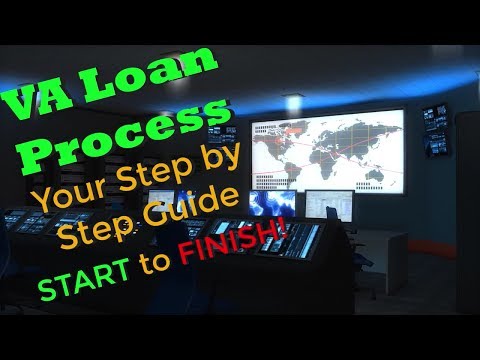 VA Loan Process

Your Step by Step Guide

START to FINISH!